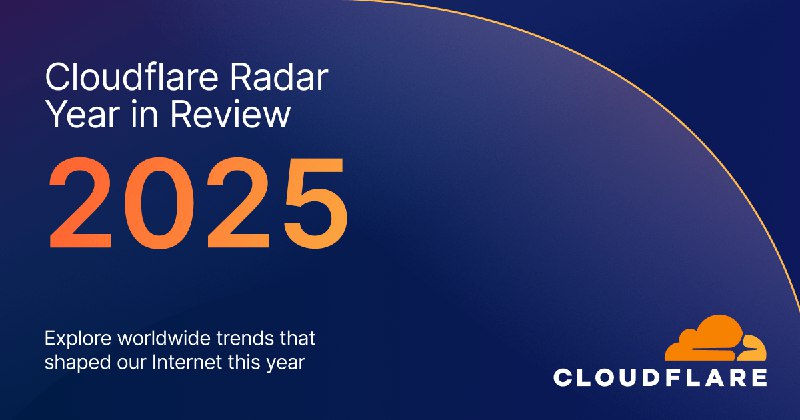 Cloudflare Radar Year in Review

2025

Explore worldwide trends that shaped our Internet this year

CLOUDFLARE